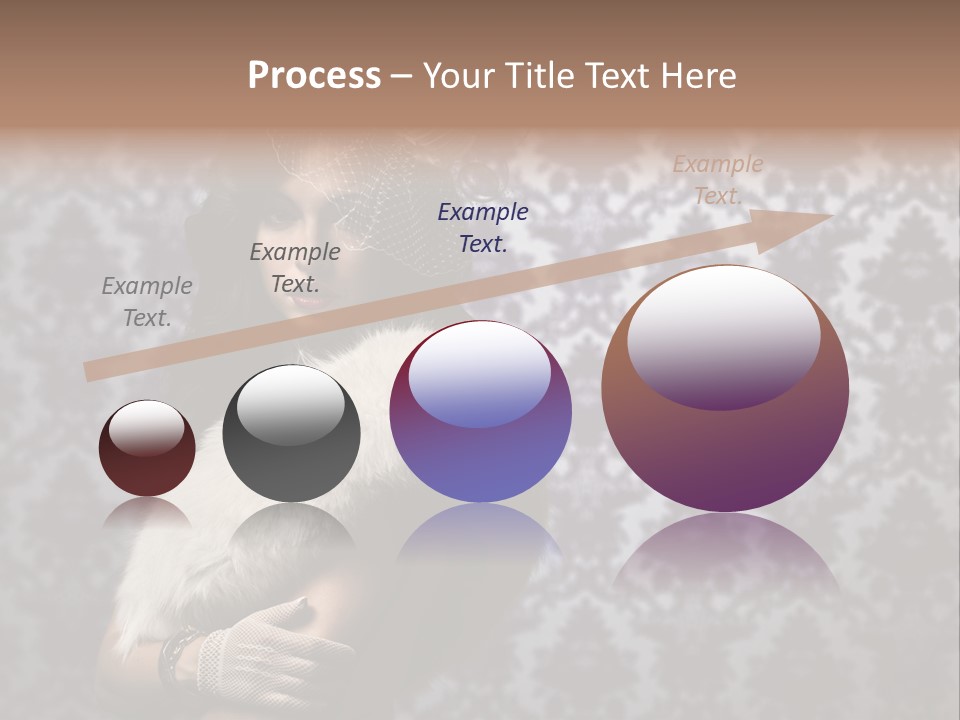 Process – Your Title Text Here

Example Text.

Example Text.

Example Text.

Example Text.